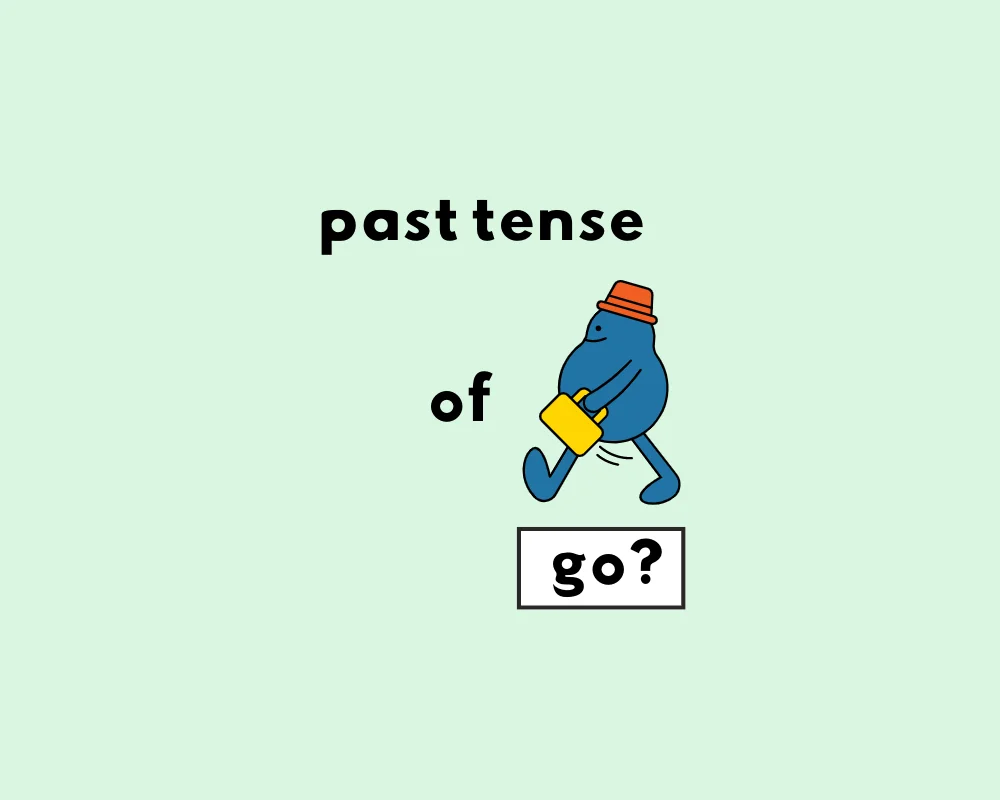 past tense

of

go?